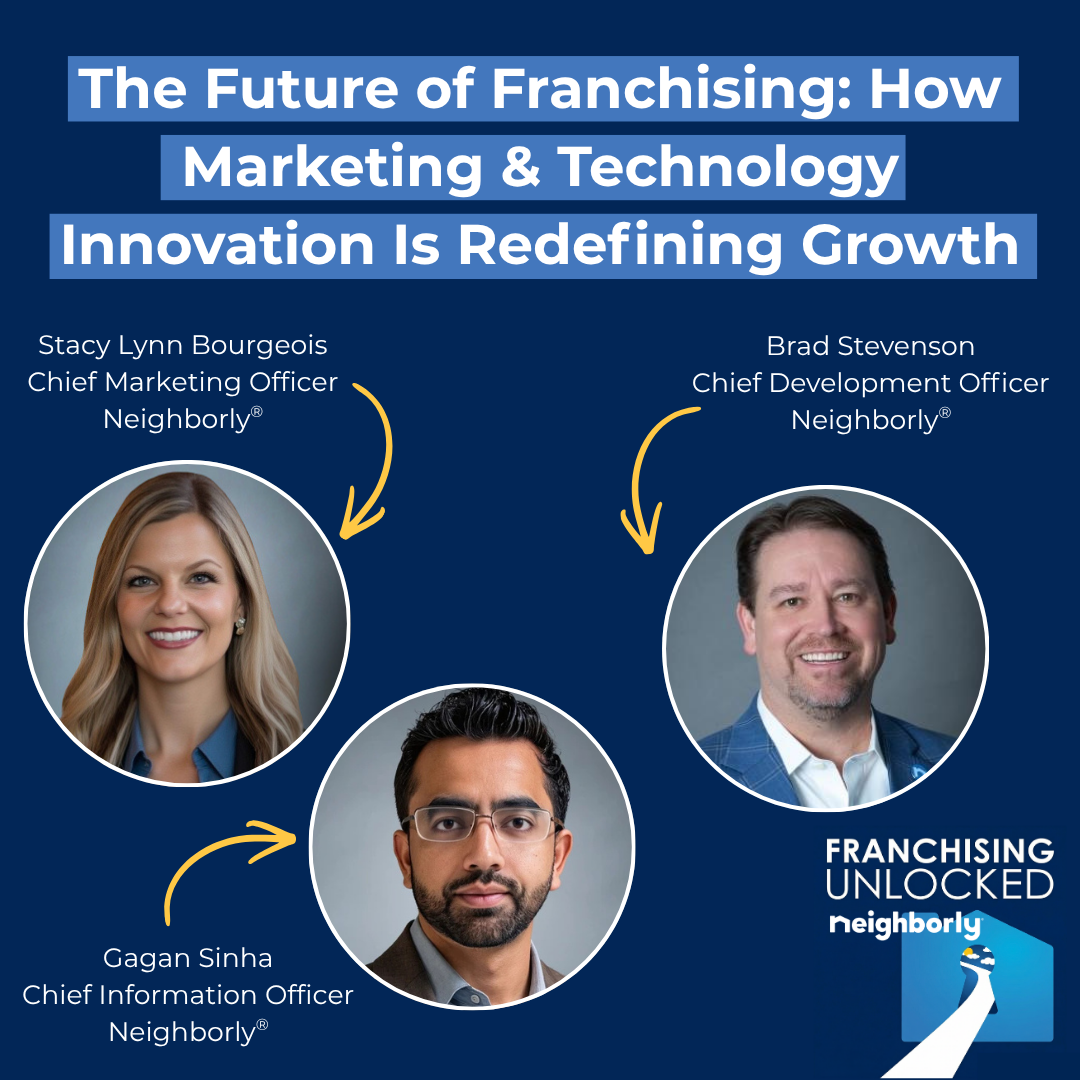 The Future of Franchising: How Marketing & Technology Innovation Is Redefining Growth

Stacy Lynn Bourgeois
Chief Marketing Officer
Neighborly®

Brad Stevenson
Chief Development Officer
Neighborly®

Gagan Sinha
Chief Information Officer
Neighborly®

FRANCHISING
UNLOCKED
neighborly